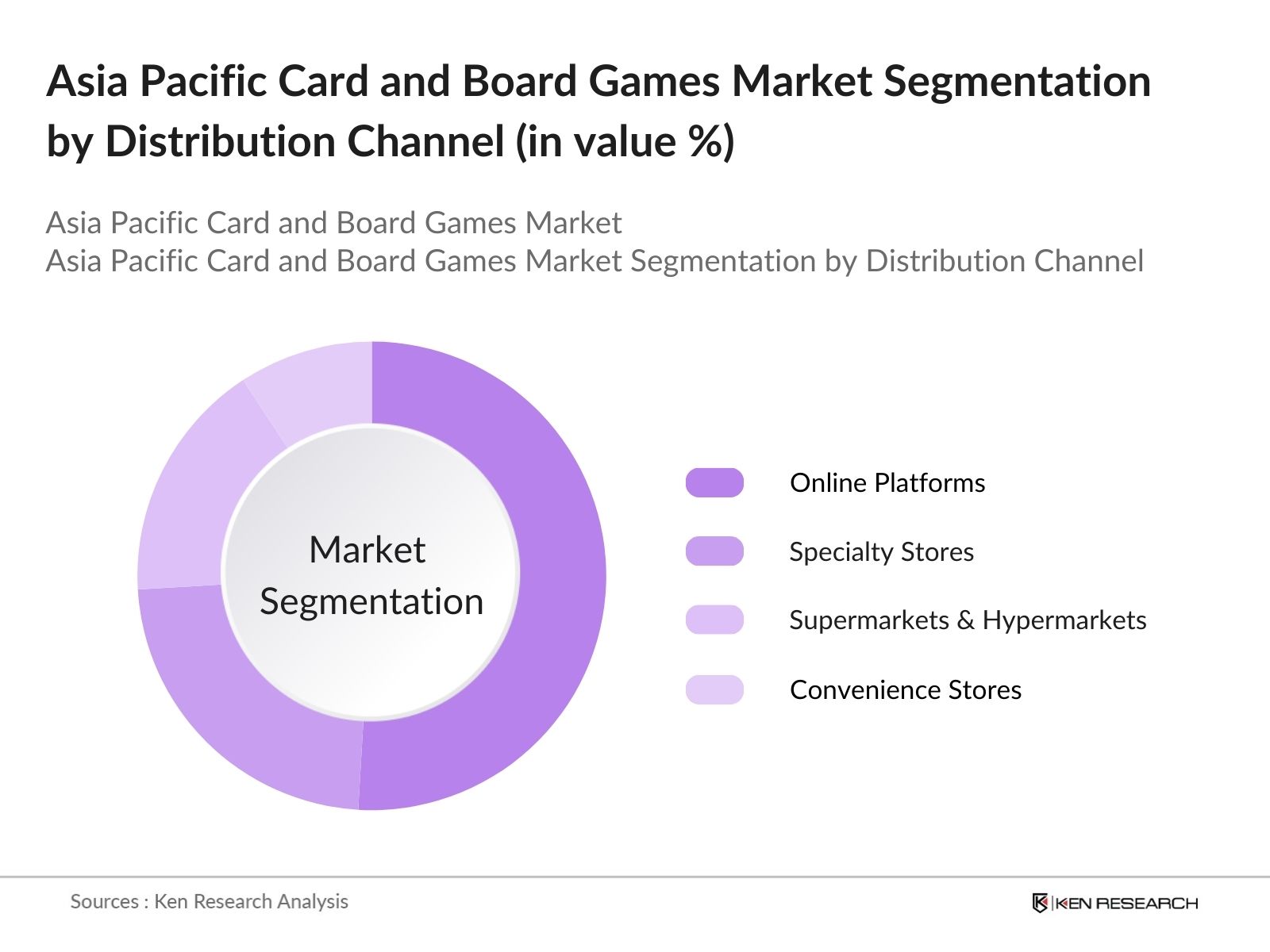 Asia Pacific Card and Board Games Market Segmentation by Distribution Channel (in value %)

Asia Pacific Card and Board Games Market
Asia Pacific Card and Board Games Market Segmentation by Distribution Channel

Market Segmentation

Online Platforms
Specialty Stores
Supermarkets & Hypermarkets
Convenience Stores

Sources : Ken Research Analysis

KEN RESEARCH